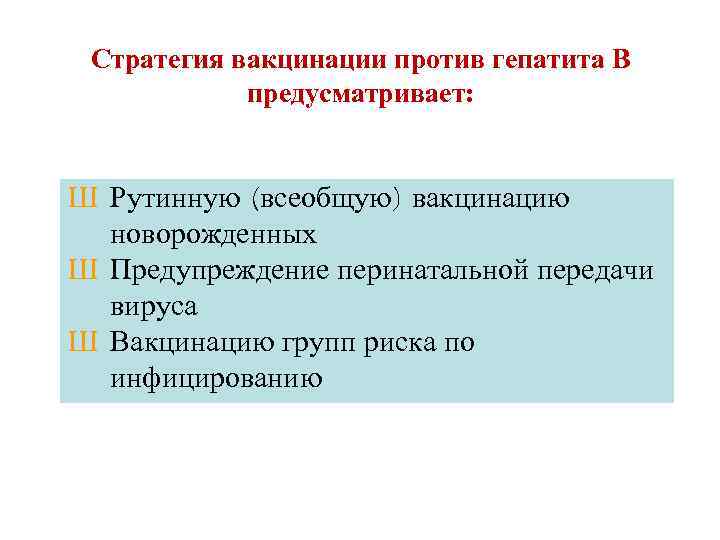 Стратегия вакцинации против гепатита В предусматривает:

Ш Рутинную (всеобщую) вакцинацию новорожденных
Ш Предупреждение перинатальной передачи вируса
Ш Вакцинацию групп риска по инфицированию